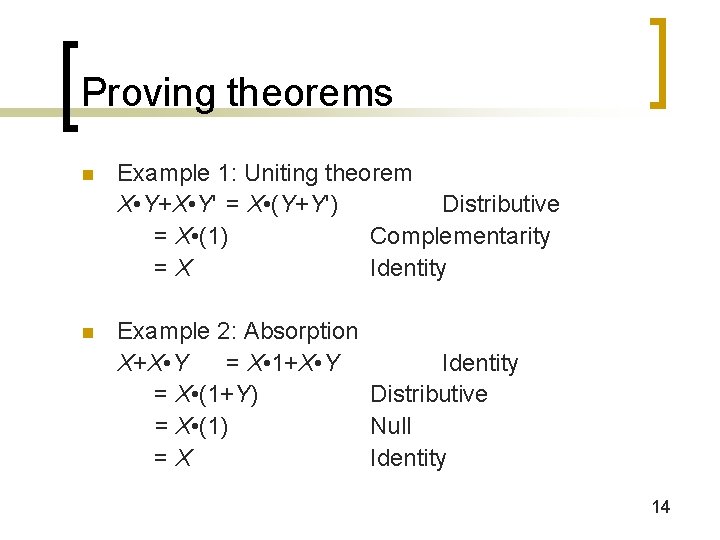 Proving theorems

Example 1: Uniting theorem
$X \bullet Y + X \bullet Y' = X \bullet (Y + Y')$ Distributive
$= X \bullet (1)$ Complementarity
$= X$ Identity

Example 2: Absorption
$X + X \bullet Y = X \bullet 1 + X \bullet Y$ Identity
$= X \bullet (1 + Y)$ Distributive
$= X \bullet (1)$ Null
$= X$ Identity

14